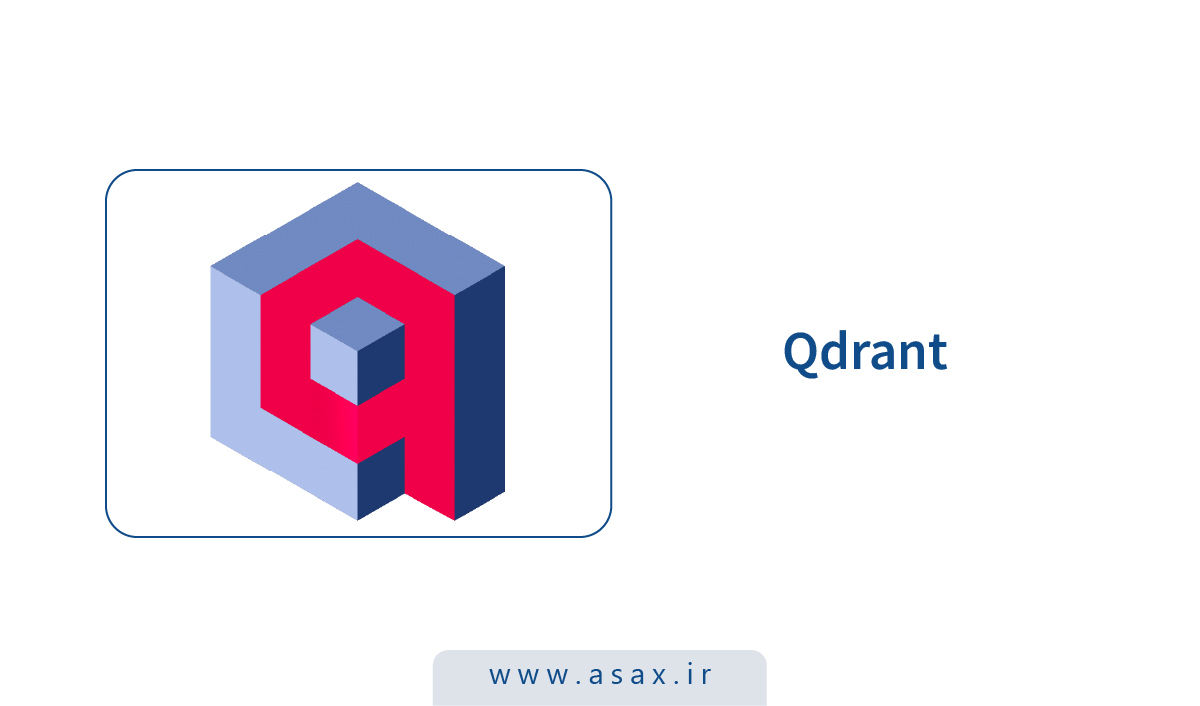 Qdrant

www.asax.ir